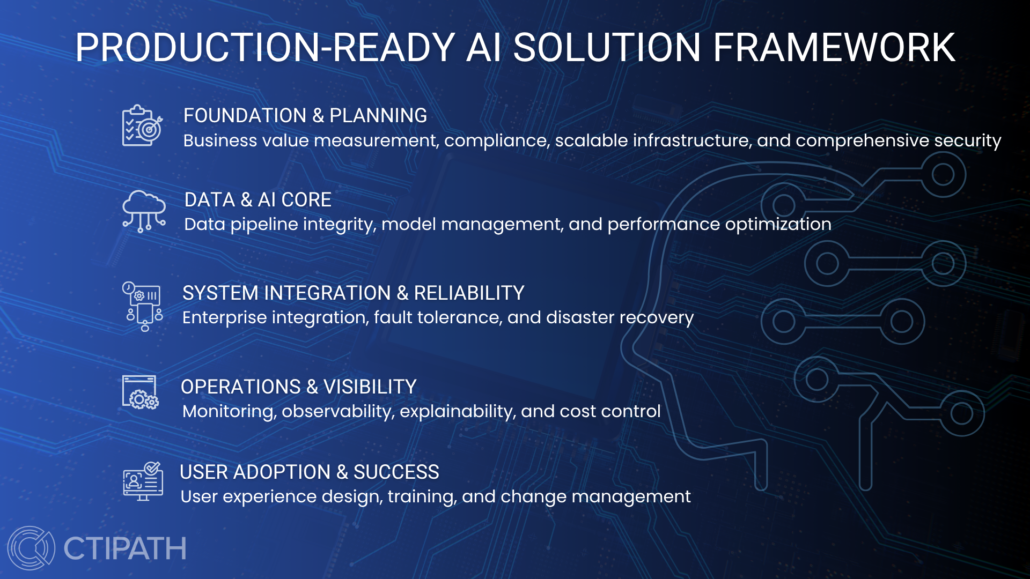 PRODUCTION-READY AI SOLUTION FRAMEWORK

FOUNDATION & PLANNING
Business value measurement, compliance, scalable infrastructure, and comprehensive security

DATA & AI CORE
Data pipeline integrity, model management, and performance optimization

SYSTEM INTEGRATION & RELIABILITY
Enterprise integration, fault tolerance, and disaster recovery

OPERATIONS & VISIBILITY
Monitoring, observability, explainability, and cost control

USER ADOPTION & SUCCESS
User experience design, training, and change management

CTIPATH